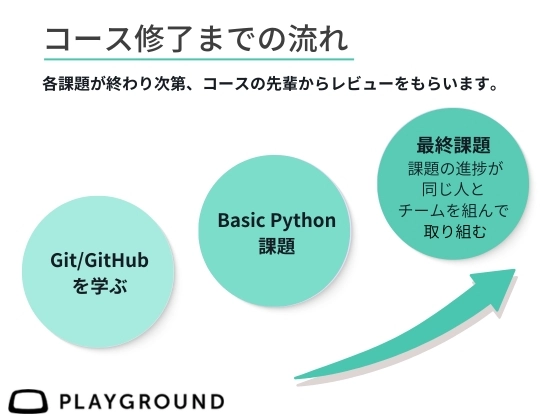 コース修了までの流れ

各課題が終わり次第、コースの先輩からレビューをもらいます。

Git/GitHub
を学ぶ

Basic Python
課題

最終課題
課題の進捗が
同じ人と
チームを組んで
取り組む

PLAYGROUND